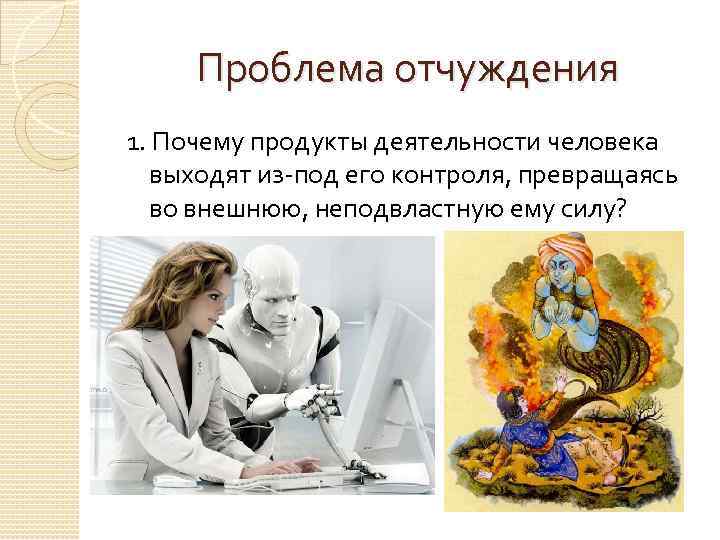 Проблема отчуждения

1. Почему продукты деятельности человека выходят из-под его контроля, превращаясь во внешнюю, неподвластную ему силу?